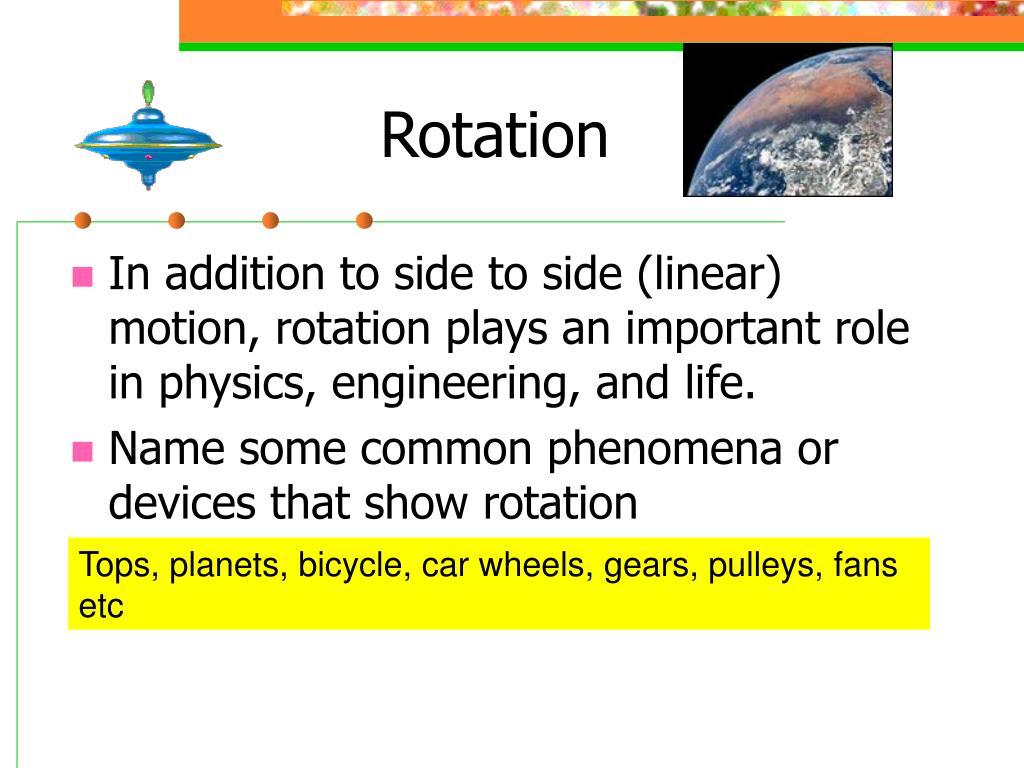 Rotation

In addition to side to side (linear) motion, rotation plays an important role in physics, engineering, and life.

Name some common phenomena or devices that show rotation

Tops, planets, bicycle, car wheels, gears, pulleys, fans etc